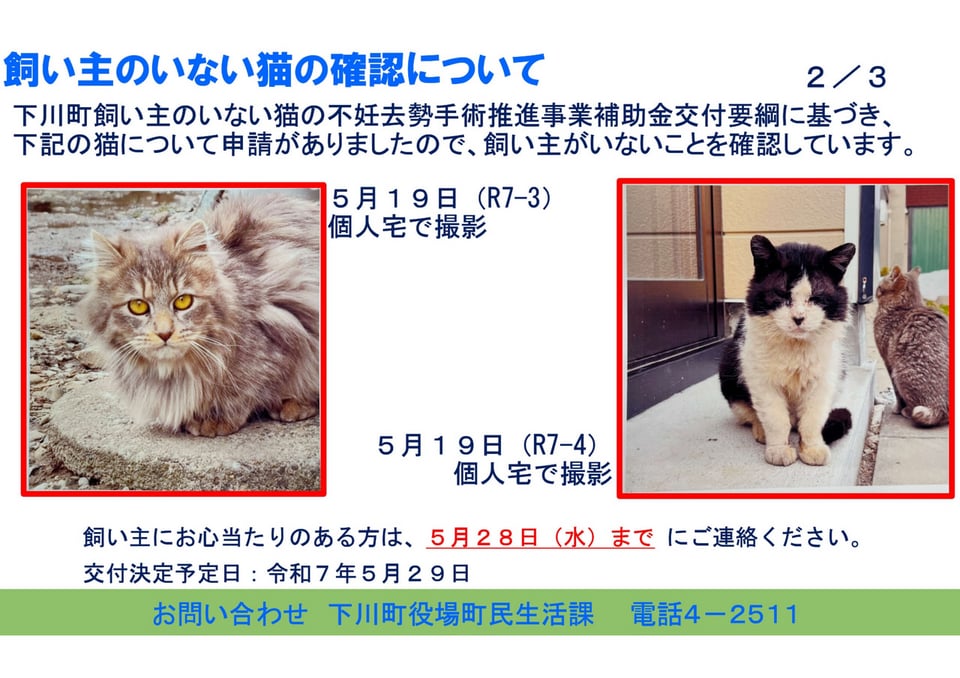 飼い主のいない猫の確認について

２／３

下川町飼い主のいない猫の不妊去勢手術推進事業補助金交付要綱に基づき、下記の猫について申請がありましたので、飼い主がいないことを確認しています。

５月１９日（R7-3）
個人宅で撮影

５月１９日（R7-4）
個人宅で撮影

飼い主にお心当たりのある方は、５月２８日（水）まで にご連絡ください。

交付決定予定日：令和７年５月２９日

お問い合わせ　下川町役場町民生活課　　電話４－２５１１